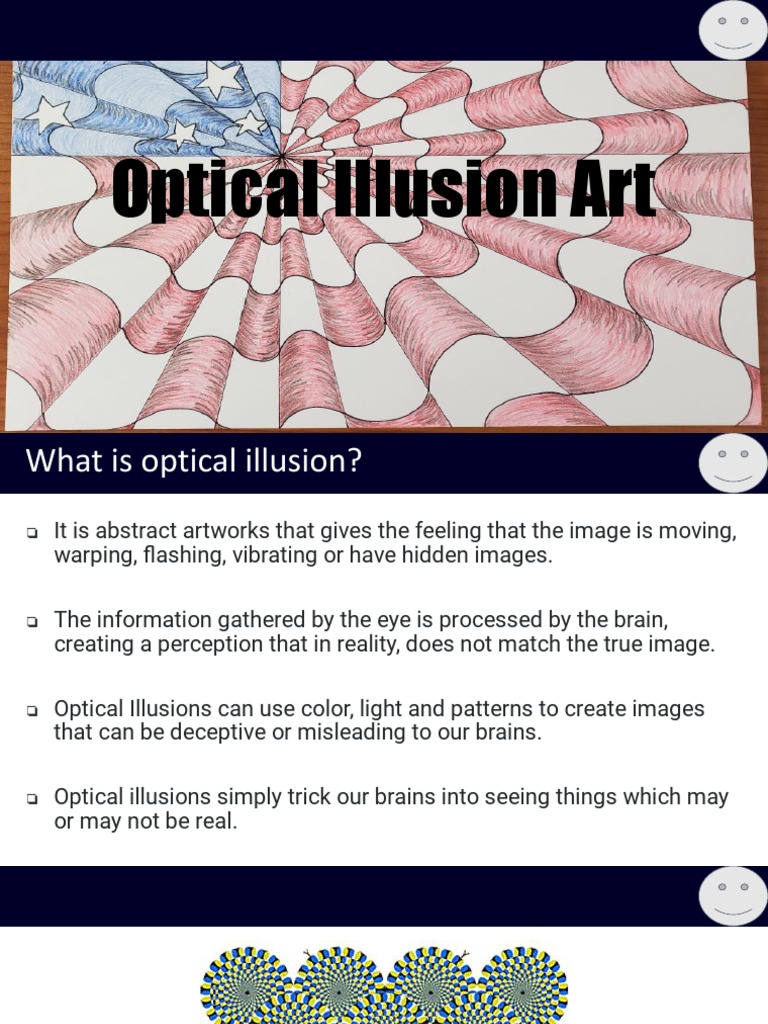 Optical Illusion Art

What is optical illusion?

❑ It is abstract artworks that gives the feeling that the image is moving, warping, flashing, vibrating or have hidden images.

❑ The information gathered by the eye is processed by the brain, creating a perception that in reality, does not match the true image.

❑ Optical Illusions can use color, light and patterns to create images that can be deceptive or misleading to our brains.

❑ Optical illusions simply trick our brains into seeing things which may or may not be real.